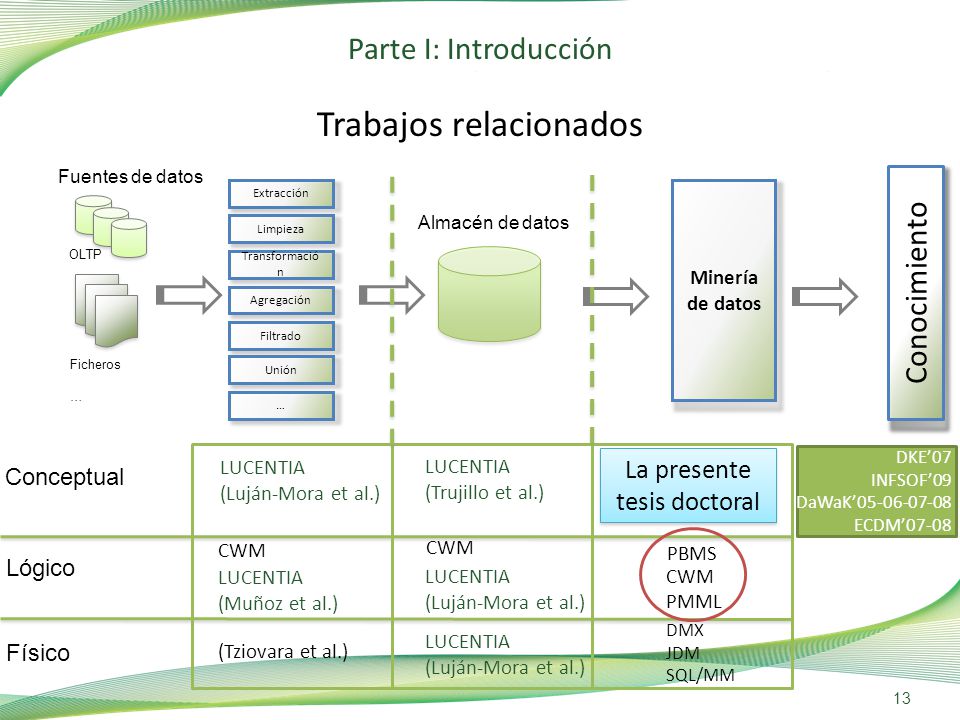 Parte I: Introducción

Trabajos relacionados

Fuentes de datos

OLTP

Ficheros

...

Extracción

Limpieza

Transformación

Agregación

Filtrado

Unión

...

Almacén de datos

Minería de datos

Conocimiento

Conceptual

LUCENTIA (Luján-Mora et al.)

LUCENTIA (Trujillo et al.)

La presente tesis doctoral

DKE'07
INFSOF'09
DaWaK'05-06-07-08
ECDM'07-08

Lógico

CWM
LUCENTIA (Muñoz et al.)

CWM
LUCENTIA (Luján-Mora et al.)

PBMS
CWM
PMML

Físico

(Tziovara et al.)

LUCENTIA (Luján-Mora et al.)

DMX
JDM
SQL/MM

13